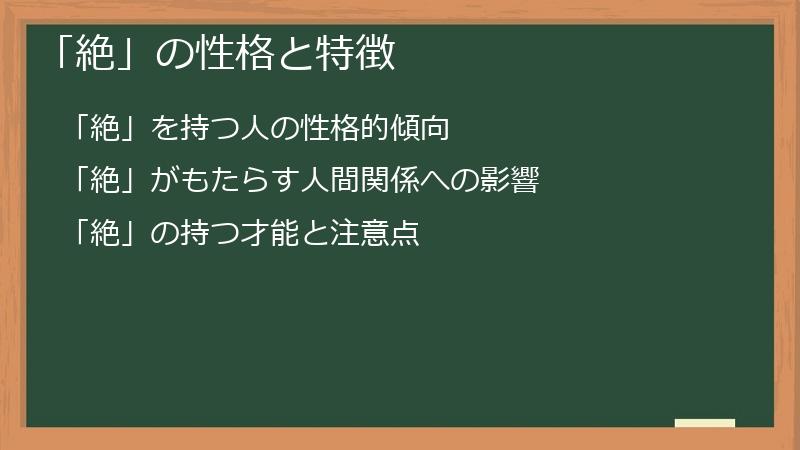 「絶」の性格と特徴

「絶」を持つ人の性格的傾向

「絶」がもたらす人間関係への影響

「絶」の持つ才能と注意点